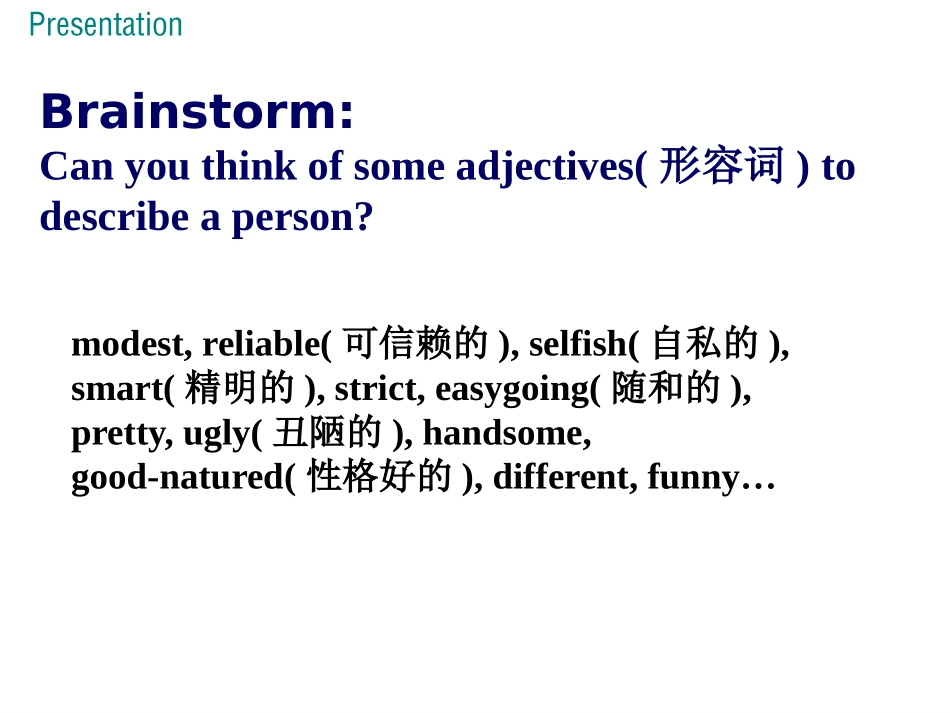 Presentation

Brainstorm:
Can you think of some adjectives( 形容词 ) to describe a person?

modest, reliable( 可信赖的 ), selfish( 自私的 ), smart( 精明的 ), strict, easygoing( 随和的 ), pretty, ugly( 丑陋的 ), handsome, good-natured( 性格好的 ), different, funny…